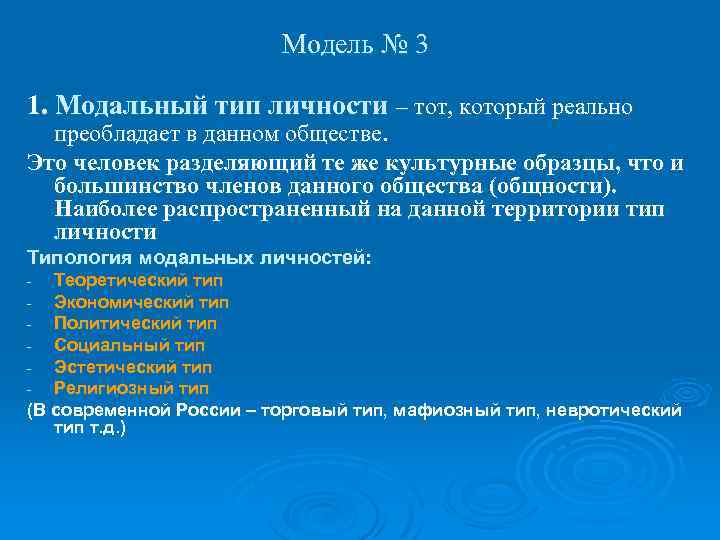 Модель № 3

1. Модальный тип личности – тот, который реально преобладает в данном обществе.

Это человек разделяющий те же культурные образцы, что и большинство членов данного общества (общности). Наиболее распространенный на данной территории тип личности

Типология модальных личностей:

- Теоретический тип
- Экономический тип
- Политический тип
- Социальный тип
- Эстетический тип
- Религиозный тип

(В современной России – торговый тип, мафиозный тип, невротический тип т.д.)